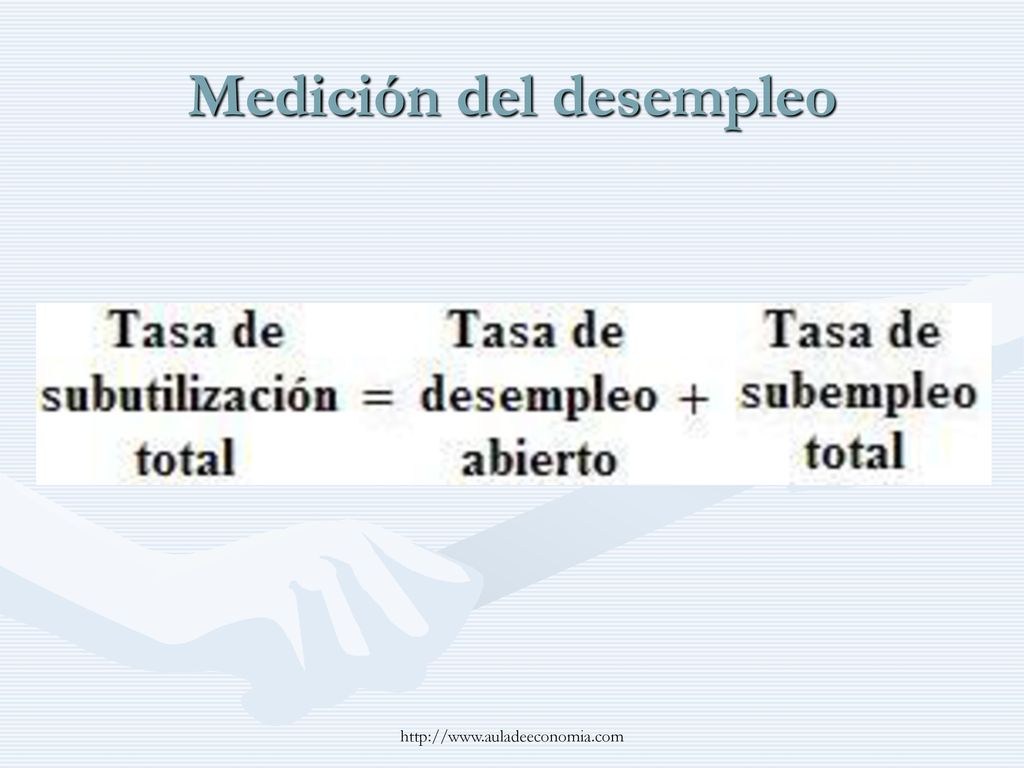 Medición del desempleo

Tasa de subutilización total = Tasa de desempleo abierto + Tasa de subempleo total

http://www.auladeeconomia.com